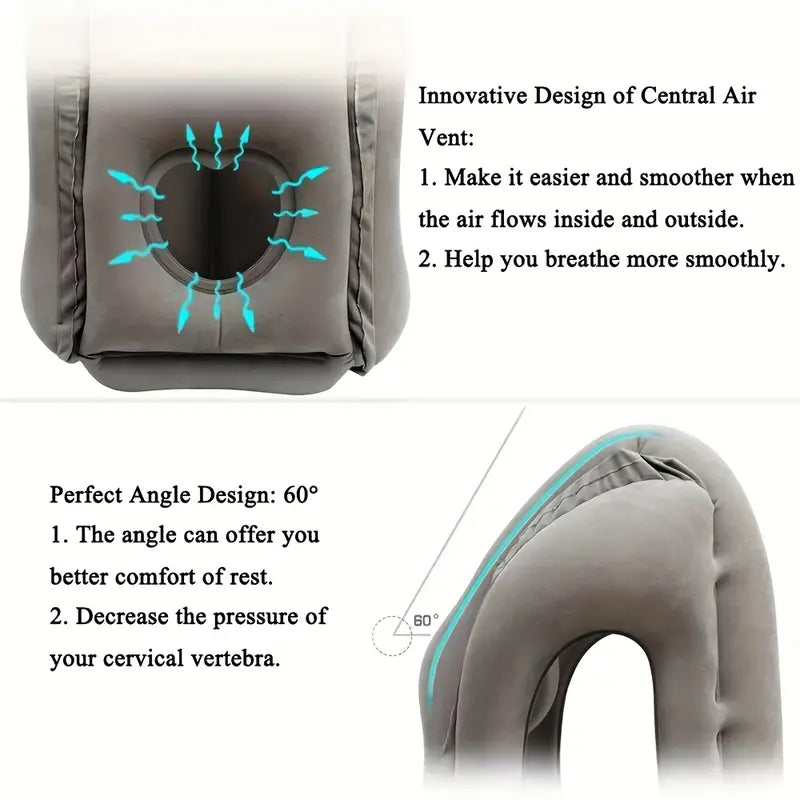 Innovative Design of Central Air Vent:
1. Make it easier and smoother when the air flows inside and outside.
2. Help you breathe more smoothly.

Perfect Angle Design: 60°
1. The angle can offer you better comfort of rest.
2. Decrease the pressure of your cervical vertebra.

60°